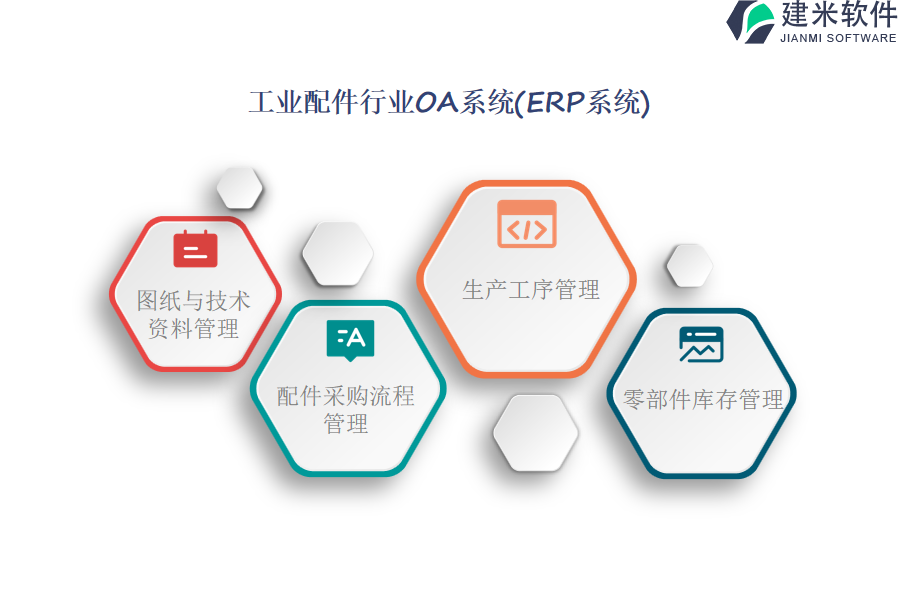 建米软件
JIANMI SOFTWARE

工业配件行业OA系统(ERP系统)

图纸与技术资料管理

配件采购流程管理

生产工序管理

零部件库存管理